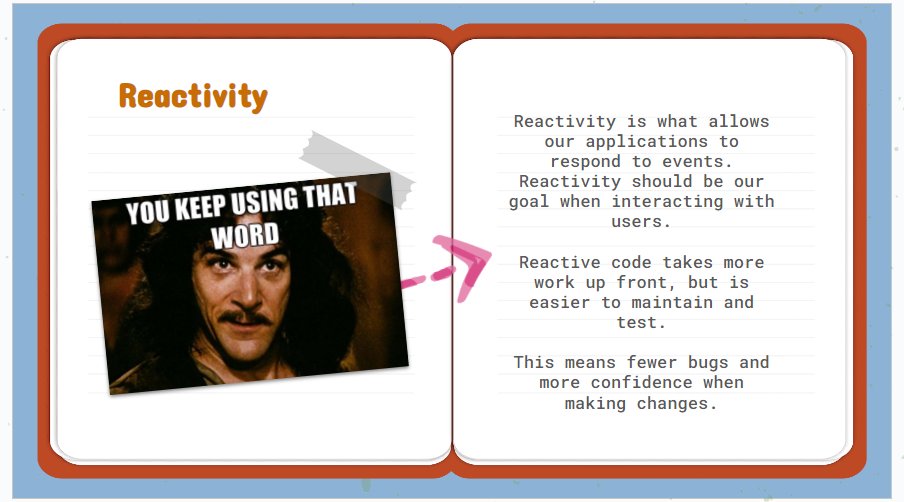 Reactivity

YOU KEEP USING THAT WORD

Reactivity is what allows our applications to respond to events. Reactivity should be our goal when interacting with users.

Reactive code takes more work up front, but is easier to maintain and test.

This means fewer bugs and more confidence when making changes.